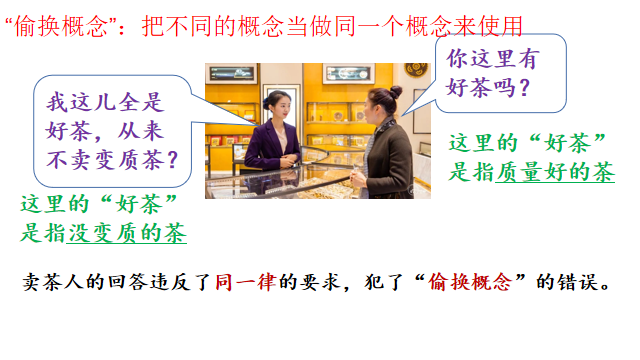 “偷换概念”：把不同的概念当做同一个概念来使用

你这里有好茶吗？

我这儿全是好茶，从来不卖变质茶？

这里的“好茶”是指质量好的茶

这里的“好茶”是指没变质的茶

卖茶人的回答违反了同一律的要求，犯了“偷换概念”的错误。